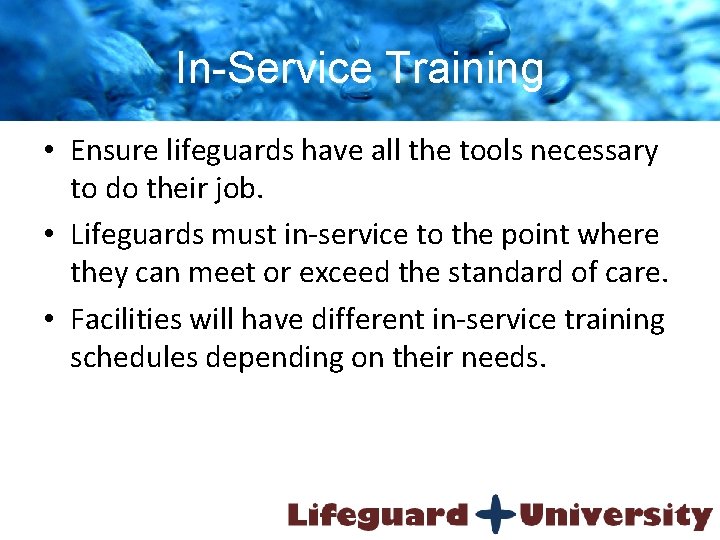 In-Service Training

• Ensure lifeguards have all the tools necessary to do their job.

• Lifeguards must in-service to the point where they can meet or exceed the standard of care.

• Facilities will have different in-service training schedules depending on their needs.

Lifeguard University